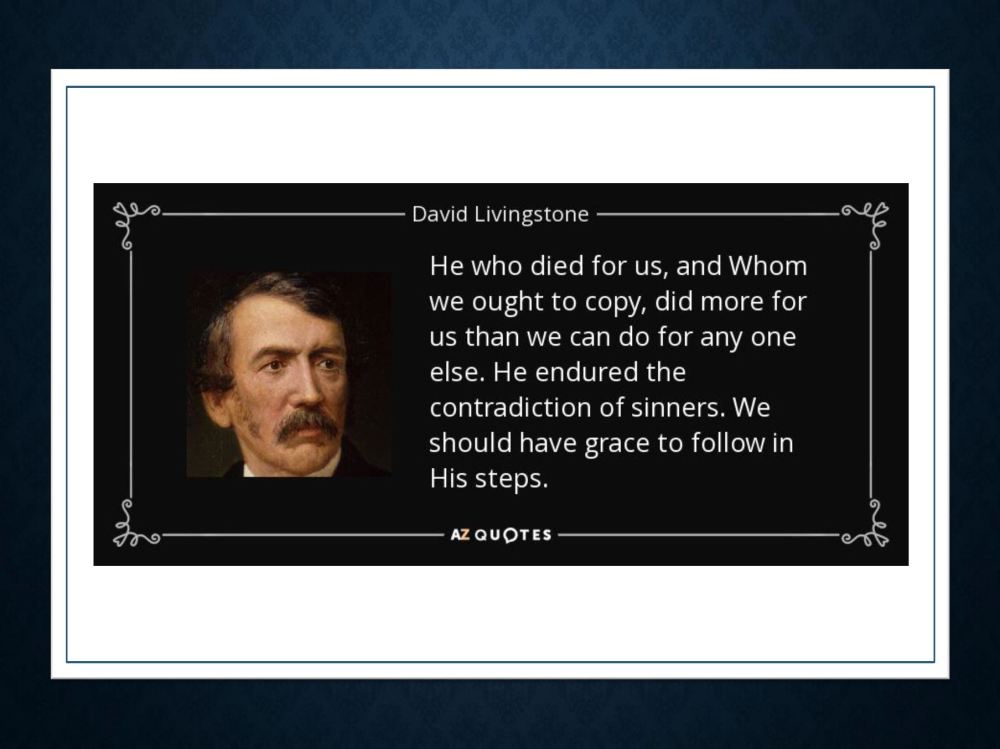 David Livingstone

He who died for us, and Whom we ought to copy, did more for us than we can do for any one else. He endured the contradiction of sinners. We should have grace to follow in His steps.

AZ QUOTES